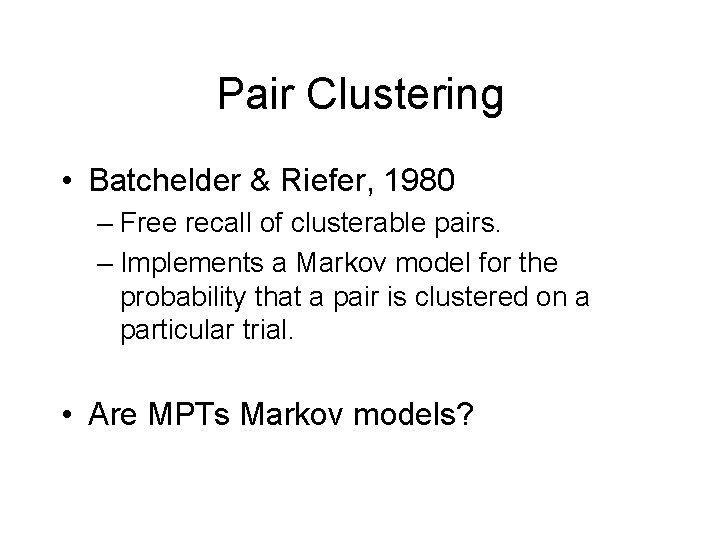 Pair Clustering

• Batchelder & Riefer, 1980
– Free recall of clusterable pairs.
– Implements a Markov model for the probability that a pair is clustered on a particular trial.

• Are MPTs Markov models?